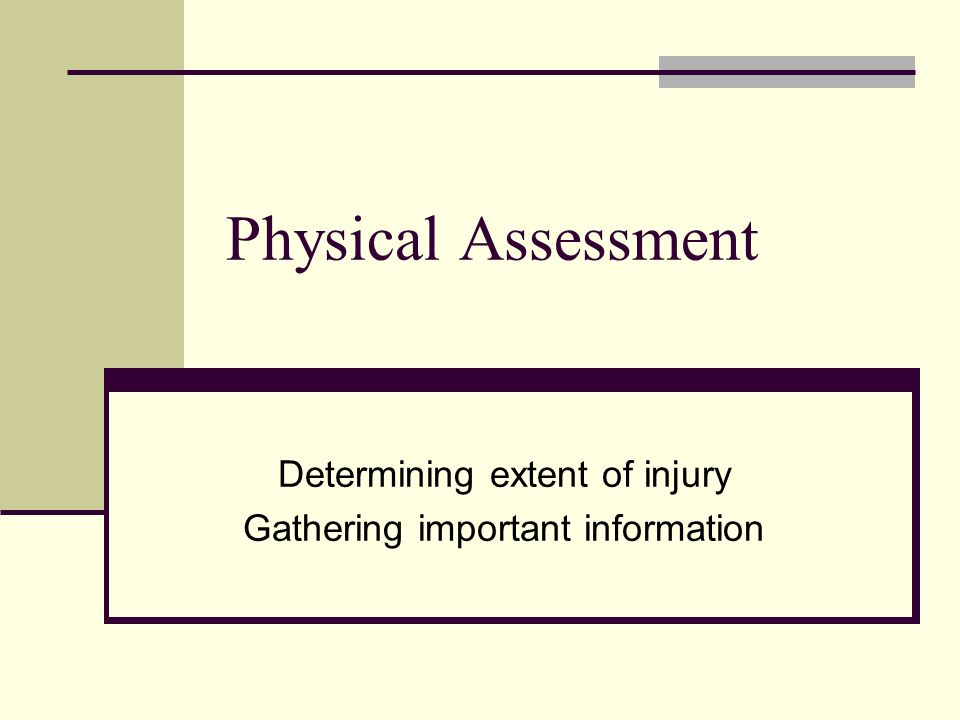 Physical Assessment

Determining extent of injury
Gathering important information